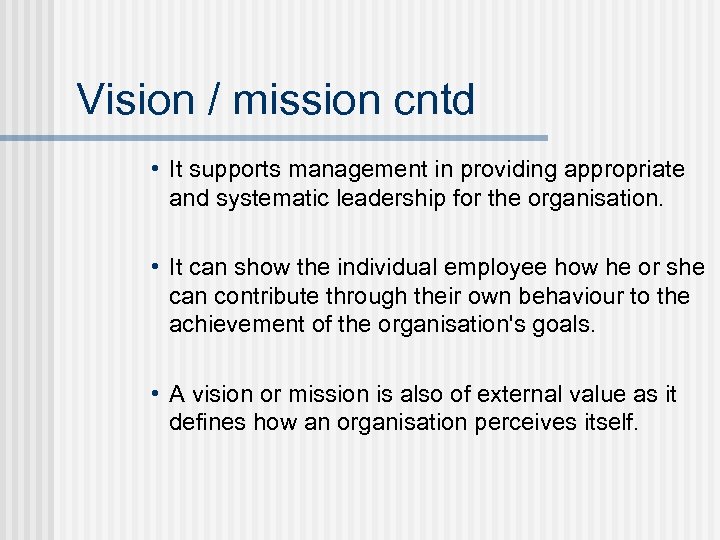 Vision / mission cntd

• It supports management in providing appropriate and systematic leadership for the organisation.

• It can show the individual employee how he or she can contribute through their own behaviour to the achievement of the organisation's goals.

• A vision or mission is also of external value as it defines how an organisation perceives itself.